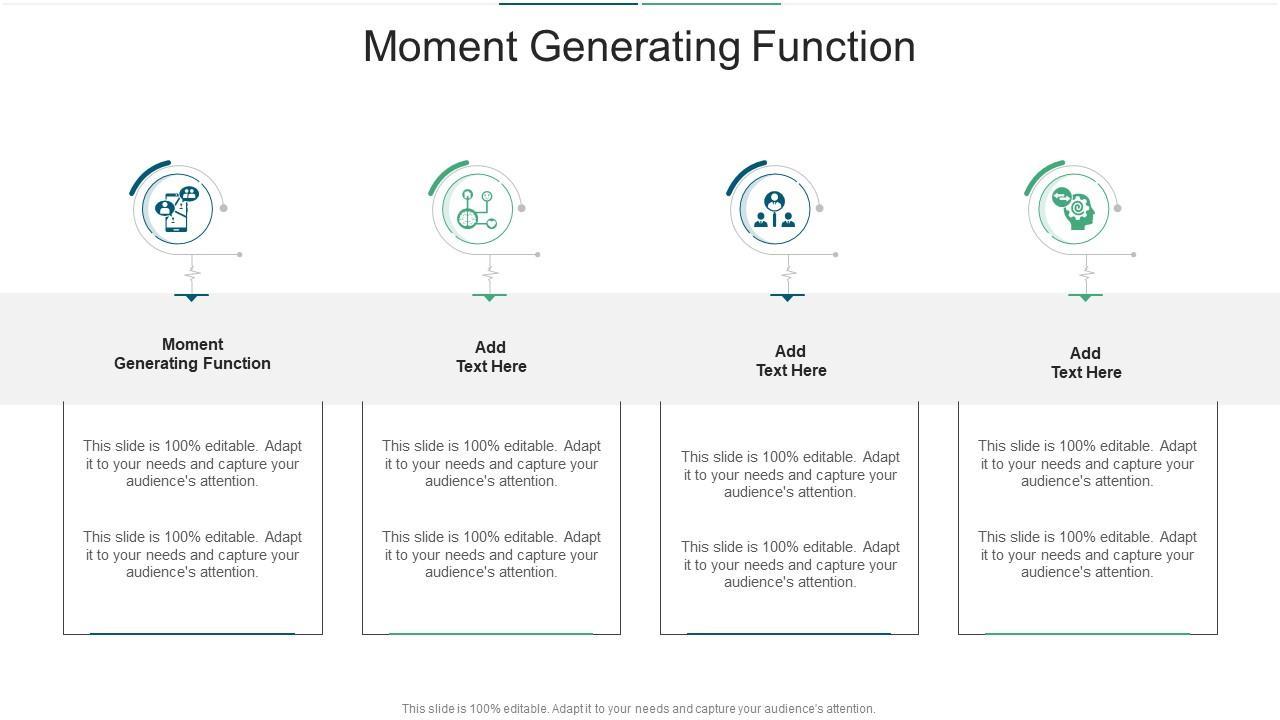 Moment Generating Function

Moment Generating Function

This slide is 100% editable. Adapt it to your needs and capture your audience's attention.

This slide is 100% editable. Adapt it to your needs and capture your audience's attention.

Add Text Here

This slide is 100% editable. Adapt it to your needs and capture your audience's attention.

This slide is 100% editable. Adapt it to your needs and capture your audience's attention.

Add Text Here

This slide is 100% editable. Adapt it to your needs and capture your audience's attention.

This slide is 100% editable. Adapt it to your needs and capture your audience's attention.

Add Text Here

This slide is 100% editable. Adapt it to your needs and capture your audience's attention.

This slide is 100% editable. Adapt it to your needs and capture your audience's attention.

This slide is 100% editable. Adapt it to your needs and capture your audience's attention.